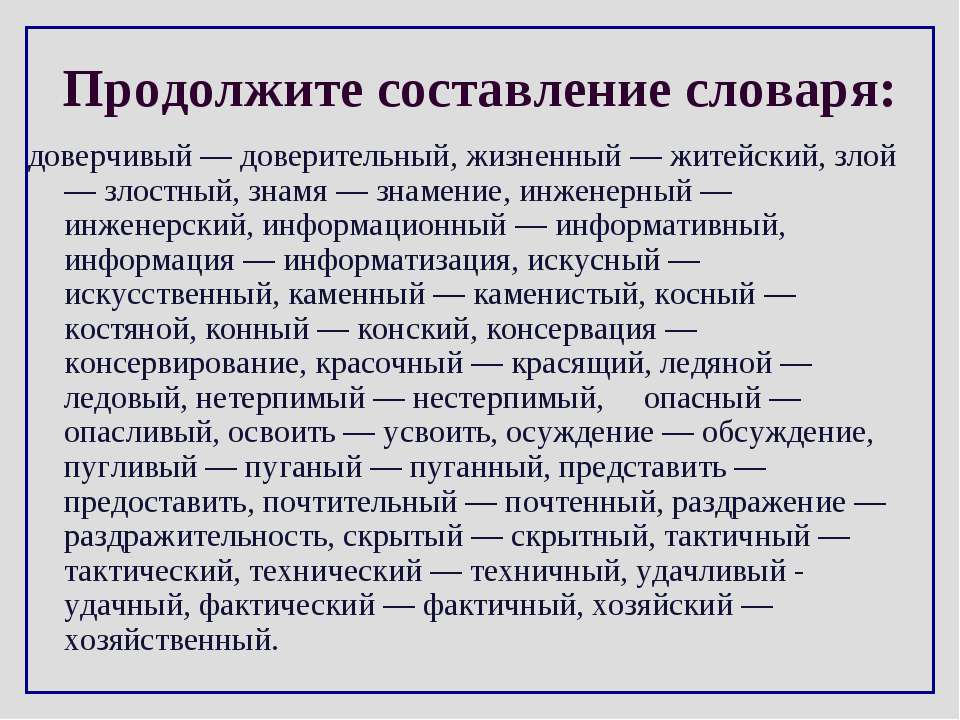 Продолжите составление словаря:

доверчивый — доверительный, жизненный — житейский, злой — злостный, знамя — знамение, инженерный — инженерский, информационный — информативный, информация — информатизация, искусный — искусственный, каменный — каменистый, косный — костяной, конный — конский, консервация — консервирование, красочный — красящий, ледяной — ледовый, нетерпимый — нестерпимый, опасный — опасливый, освоить — усвоить, осуждение — обсуждение, пугливый — пуганый — пуганный, представить — предоставить, почтительный — почтенный, раздражение — раздражительность, скрытый — скрытный, тактичный — тактический, технический — техничный, удачливый - удачный, фактический — фактичный, хозяйский — хозяйственный.